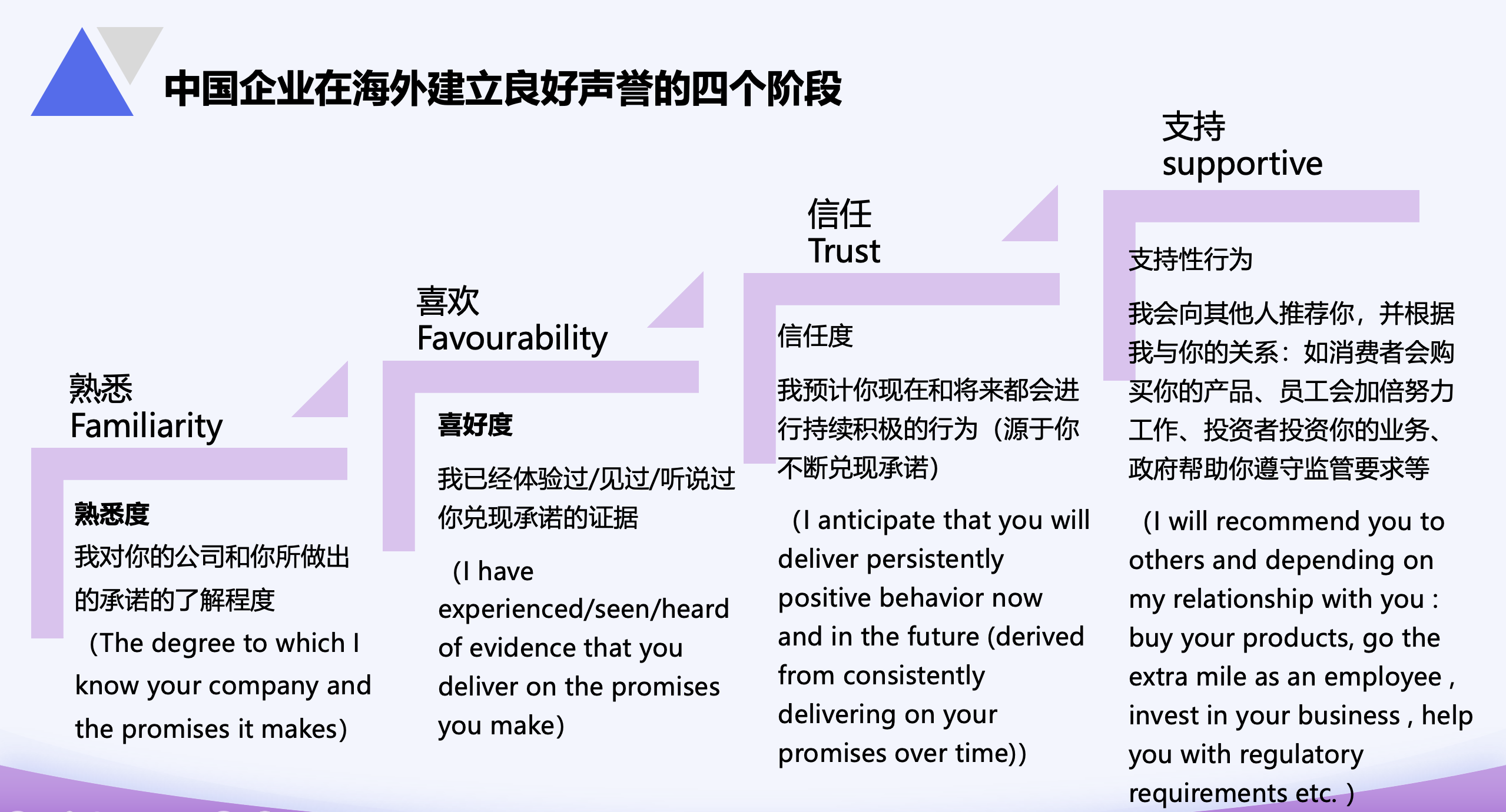 中国企业在海外建立良好声誉的四个阶段

熟悉
Familiarity

熟悉度
我对你的公司和你所做出的承诺的了解程度
(The degree to which I know your company and the promises it makes)

喜欢
Favourability

喜好度
我已经体验过/见过/听说过你兑现承诺的证据
(I have experienced/seen/heard of evidence that you deliver on the promises you make)

信任
Trust

信任度
我预计你现在和将来都会进行持续积极的行为（源于你不断兑现承诺）
(I anticipate that you will deliver persistently positive behavior now and in the future (derived from consistently delivering on your promises over time))

支持
supportive

支持性行为
我会向其他人推荐你，并根据我与你的关系：如消费者会购买你的产品、员工会加倍努力工作、投资者投资你的业务、政府帮助你遵守监管要求等
(I will recommend you to others and depending on my relationship with you : buy your products, go the extra mile as an employee , invest in your business , help you with regulatory requirements etc. )